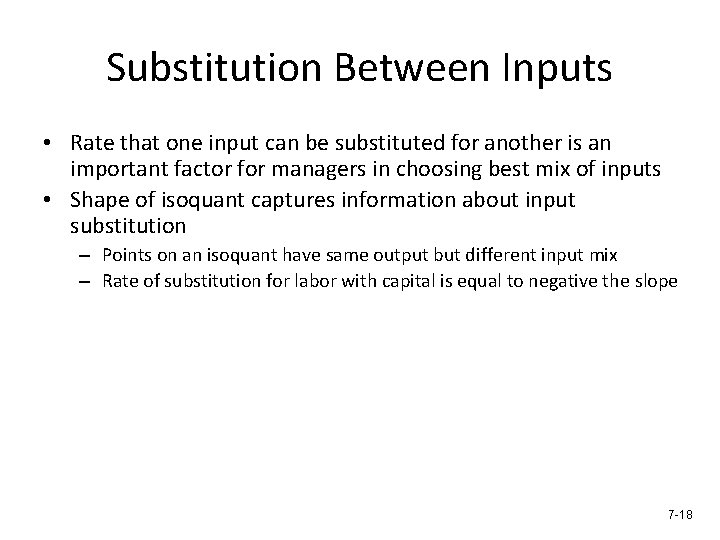 Substitution Between Inputs

• Rate that one input can be substituted for another is an important factor for managers in choosing best mix of inputs
• Shape of isoquant captures information about input substitution
– Points on an isoquant have same output but different input mix
– Rate of substitution for labor with capital is equal to negative the slope

7-18